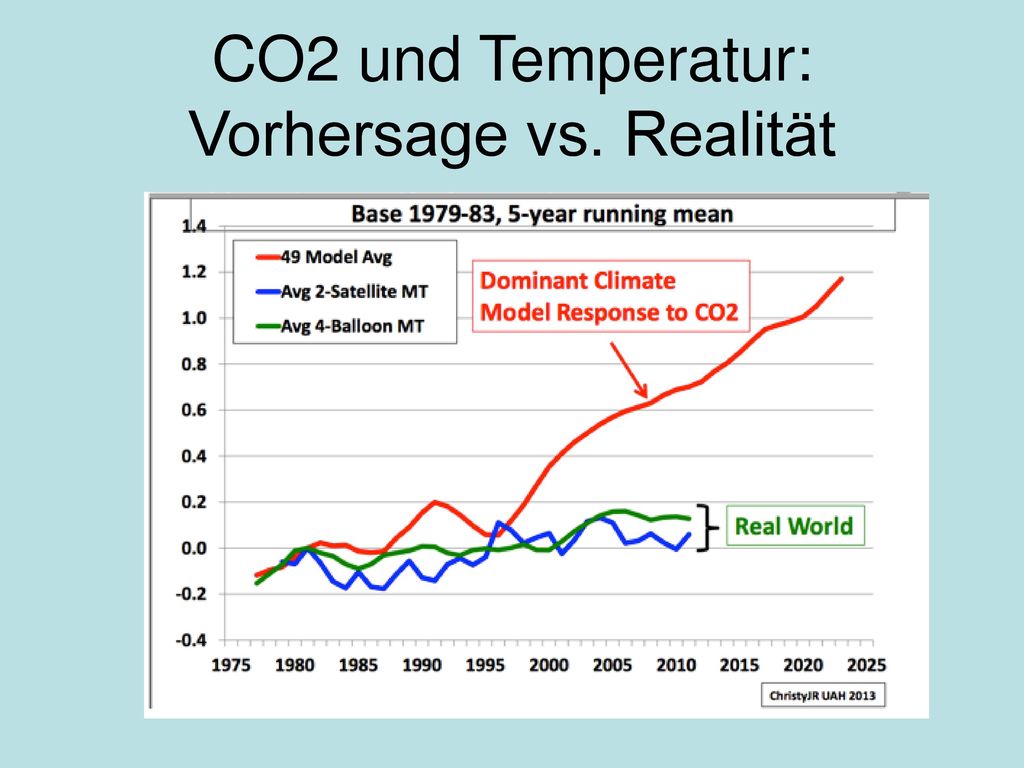 CO2 und Temperatur: Vorhersage vs. Realität

Base 1979-83, 5-year running mean

49 Model Avg
Avg 2-Satellite MT
Avg 4-Balloon MT

Dominant Climate Model Response to CO2

Real World

1.4
1.2
1.0
0.8
0.6
0.4
0.2
0.0
-0.2
-0.4

1975 1980 1985 1990 1995 2000 2005 2010 2015 2020 2025

ChristyJR UAH 2013